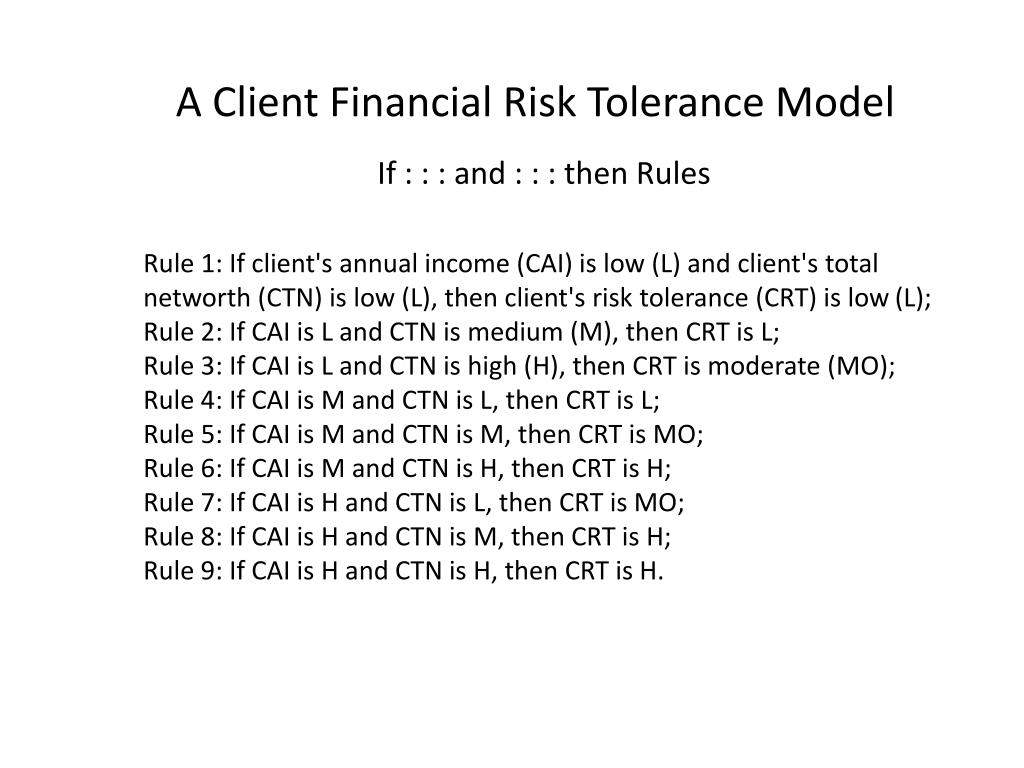 A Client Financial Risk Tolerance Model

If : : : and : : : then Rules

Rule 1: If client's annual income (CAI) is low (L) and client's total networth (CTN) is low (L), then client's risk tolerance (CRT) is low (L);
Rule 2: If CAI is L and CTN is medium (M), then CRT is L;
Rule 3: If CAI is L and CTN is high (H), then CRT is moderate (MO);
Rule 4: If CAI is M and CTN is L, then CRT is L;
Rule 5: If CAI is M and CTN is M, then CRT is MO;
Rule 6: If CAI is M and CTN is H, then CRT is H;
Rule 7: If CAI is H and CTN is L, then CRT is MO;
Rule 8: If CAI is H and CTN is M, then CRT is H;
Rule 9: If CAI is H and CTN is H, then CRT is H.